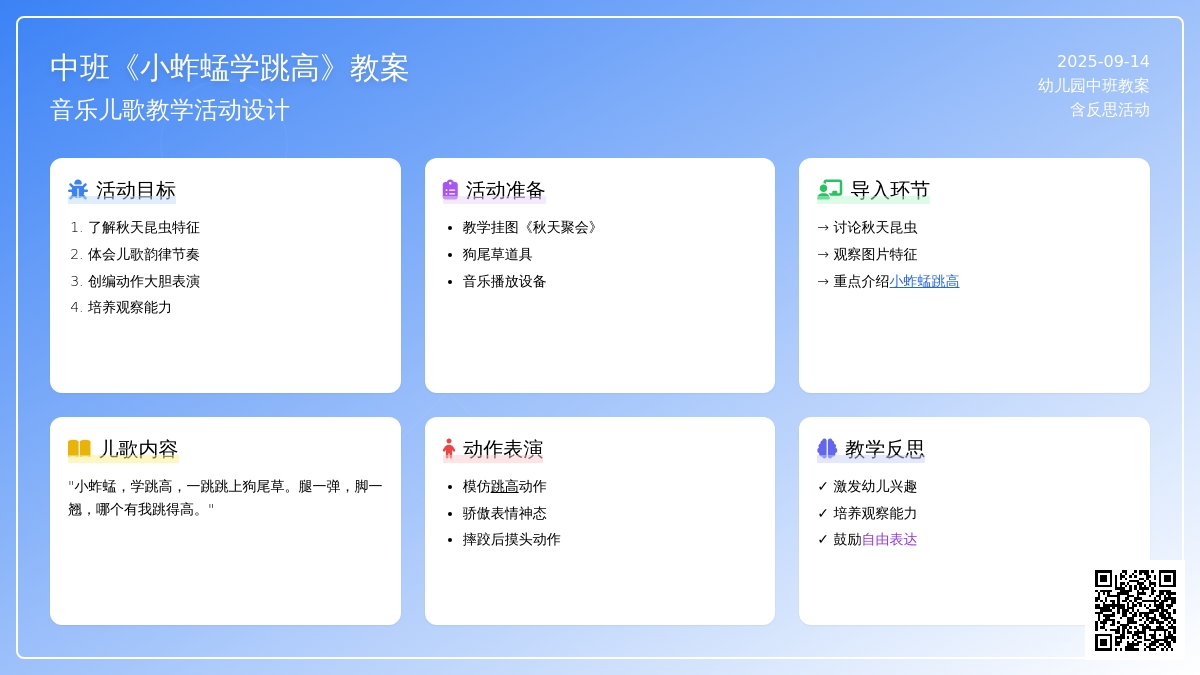 中班《小蚱蜢学跳高》教案
音乐儿歌教学活动设计

2025-09-14
幼儿园中班教案
含反思活动

活动目标

1. 了解秋天昆虫特征
2. 体会儿歌韵律节奏
3. 创编动作大胆表演
4. 培养观察能力

活动准备

- 教学挂图《秋天聚会》
- 狗尾草道具
- 音乐播放设备

导入环节

→ 讨论秋天昆虫
→ 观察图片特征
→ 重点介绍小蚱蜢跳高

儿歌内容

"小蚱蜢，学跳高，一跳跳上狗尾草。腿一弹，脚一翘，哪个有我跳得高。"

动作表演

- 模仿跳高动作
- 骄傲表情神态
- 摔跤后摸头动作

教学反思

✓ 激发幼儿兴趣
✓ 培养观察能力
✓ 鼓励自由表达